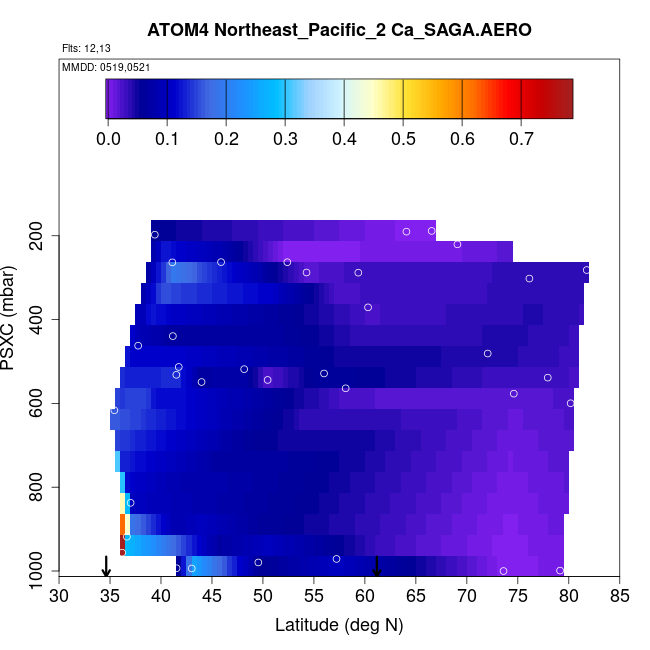 ATOM4 Northeast_Pacific_2 Ca_SAGA.AERO

Flts: 12,13

MMDD: 0519,0521

0.0 0.1 0.2 0.3 0.4 0.5 0.6 0.7

PSXC (mbar)

200
400
600
800
1000

30 35 40 45 50 55 60 65 70 75 80 85

Latitude (deg N)